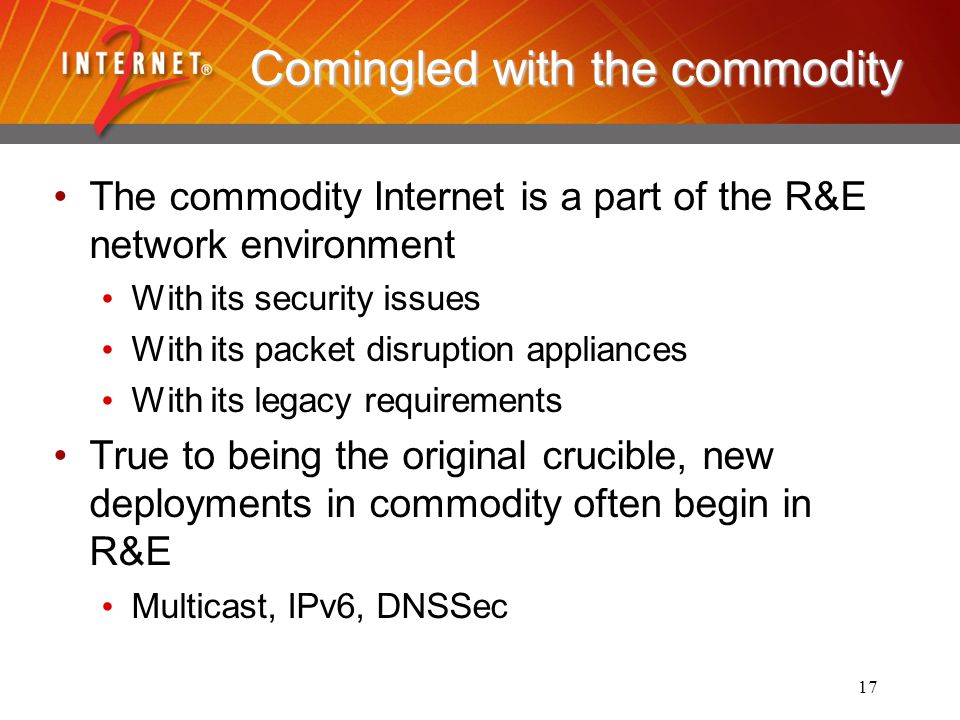 INTERNET® 2

Comingled with the commodity

• The commodity Internet is a part of the R&E network environment
  • With its security issues
  • With its packet disruption appliances
  • With its legacy requirements
• True to being the original crucible, new deployments in commodity often begin in R&E
  • Multicast, IPv6, DNSSec

17